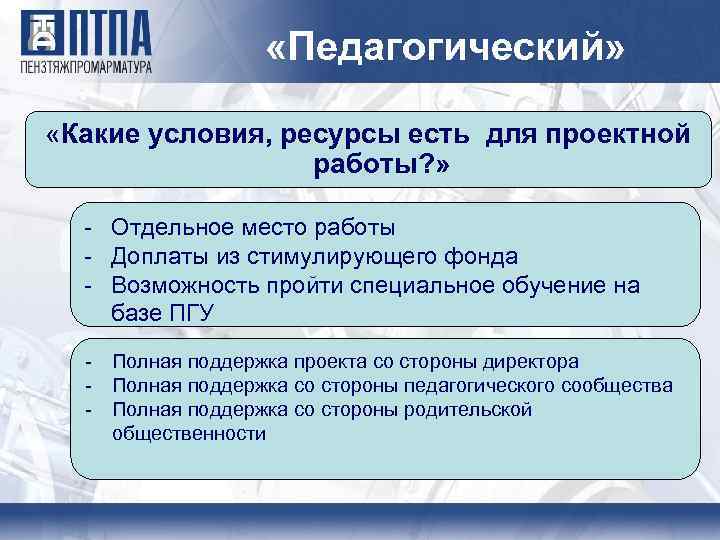 ПТПА
ПЕНЗТЯЖПРОМАРМАТУРА

«Педагогический»

«Какие условия, ресурсы есть для проектной работы?»

- Отдельное место работы
- Доплаты из стимулирующего фонда
- Возможность пройти специальное обучение на базе ПГУ

- Полная поддержка проекта со стороны директора
- Полная поддержка со стороны педагогического сообщества
- Полная поддержка со стороны родительской общественности